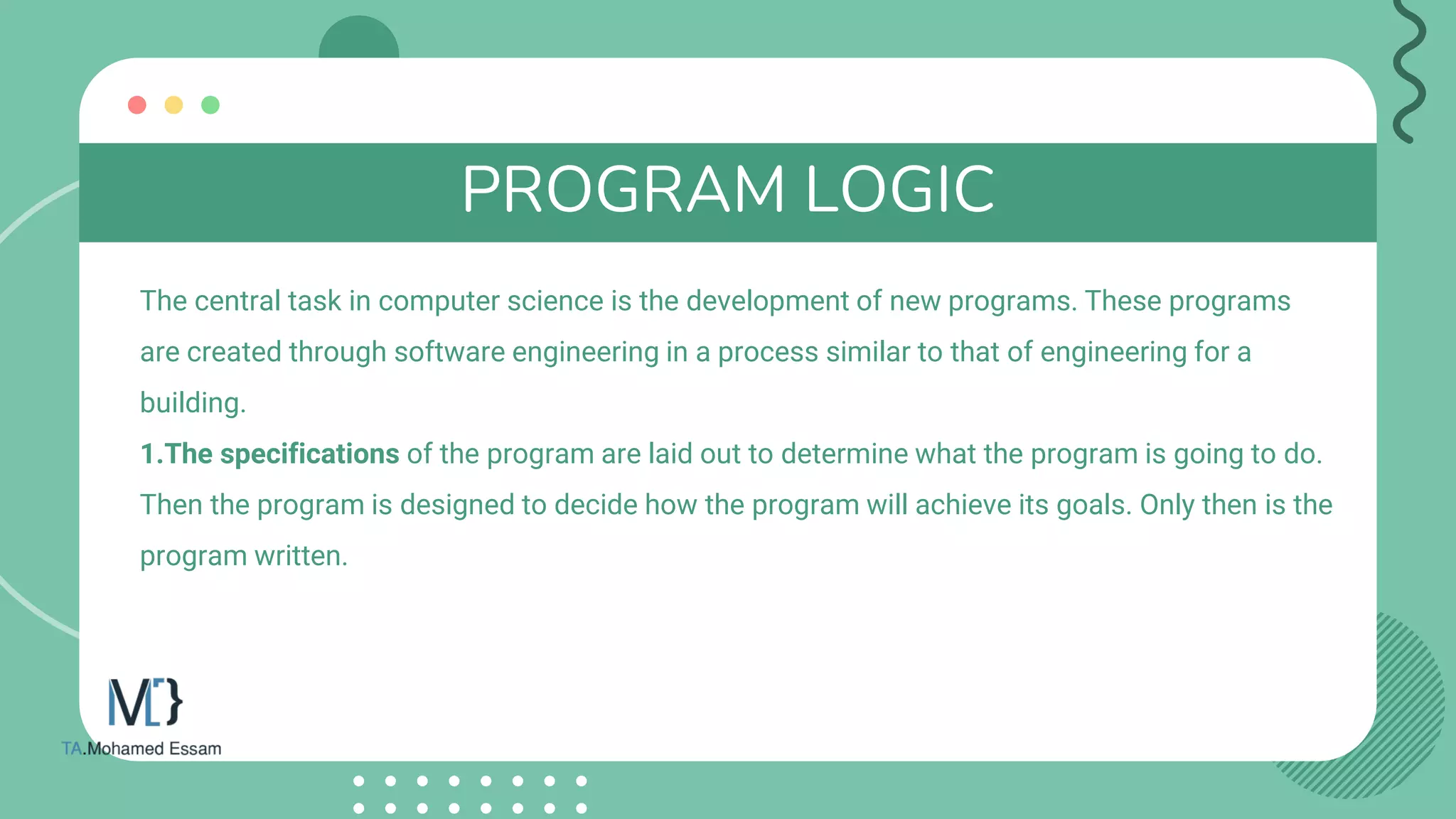 PROGRAM LOGIC

The central task in computer science is the development of new programs. These programs are created through software engineering in a process similar to that of engineering for a building.

1.The specifications of the program are laid out to determine what the program is going to do. Then the program is designed to decide how the program will achieve its goals. Only then is the program written.

M[}

TA.Mohamed Essam